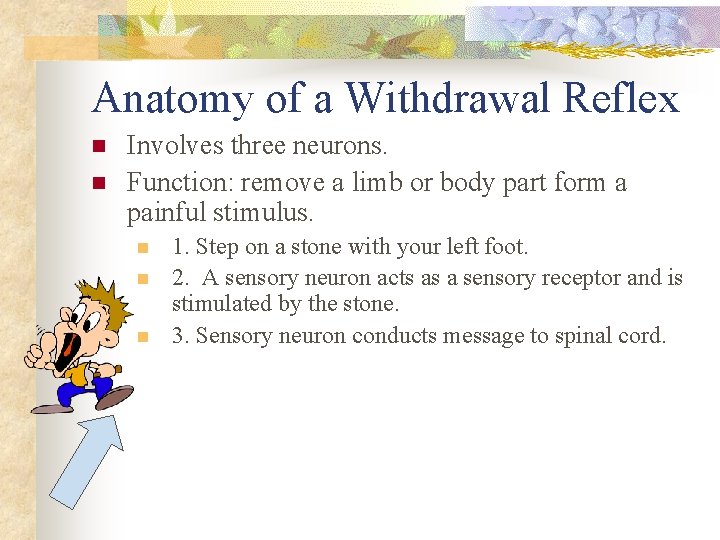 Anatomy of a Withdrawal Reflex

Involves three neurons.

Function: remove a limb or body part form a painful stimulus.

1. Step on a stone with your left foot.

2. A sensory neuron acts as a sensory receptor and is stimulated by the stone.

3. Sensory neuron conducts message to spinal cord.